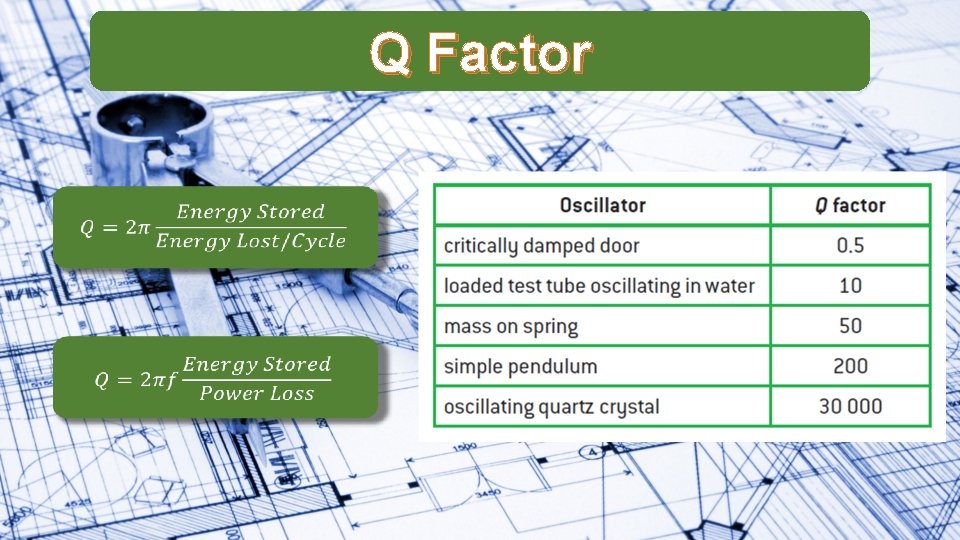 Q Factor

$Q = 2\pi \frac{Energy\ Stored}{Energy\ Lost/Cycle}$

$Q = 2\pi f \frac{Energy\ Stored}{Power\ Loss}$

| Oscillator | Q factor |
|---|---|
| critically damped door | 0.5 |
| loaded test tube oscillating in water | 10 |
| mass on spring | 50 |
| simple pendulum | 200 |
| oscillating quartz crystal | 30 000 |